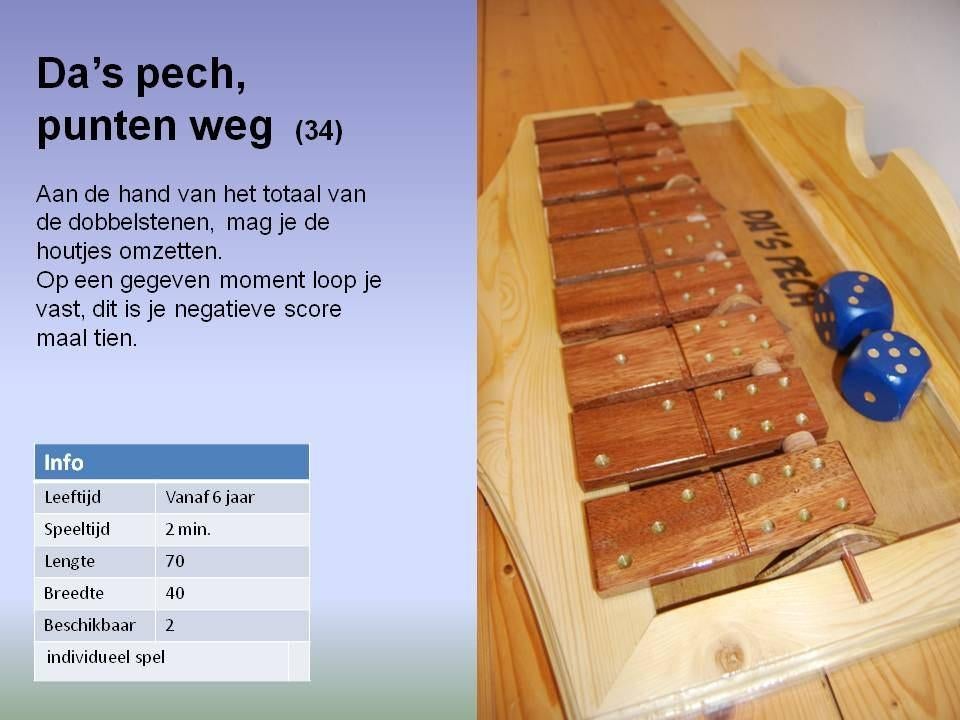 Da's pech, punten weg (34)

Aan de hand van het totaal van de dobbelstenen, mag je de houtjes omzetten.
Op een gegeven moment loop je vast, dit is je negatieve score maal tien.

| Info | |
|---|---|
| Leeftijd | Vanaf 6 jaar |
| Speeltijd | 2 min. |
| Lengte | 70 |
| Breedte | 40 |
| Beschikbaar | 2 |
| individueel spel | |

DA'S PECH